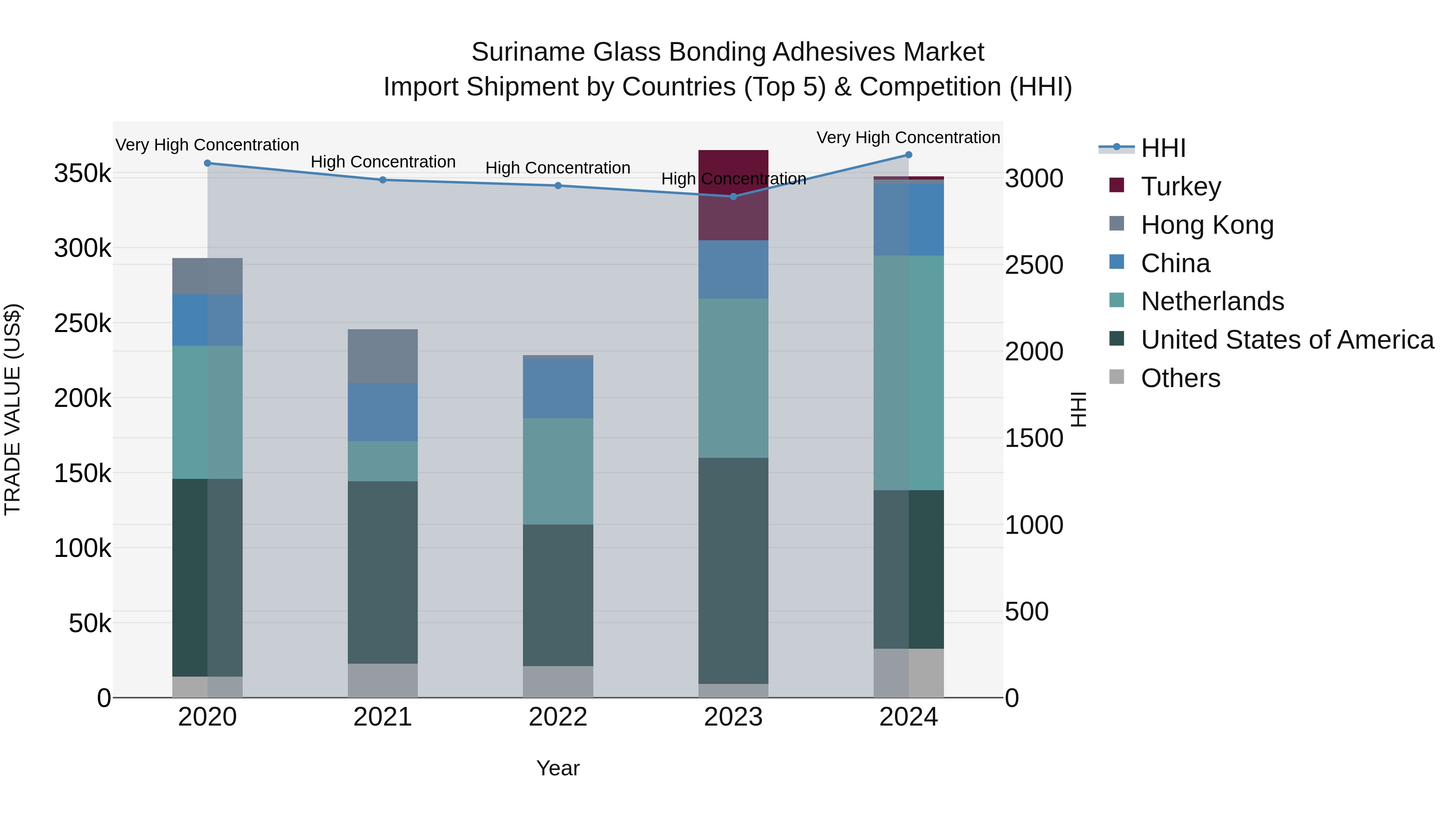 Suriname Glass Bonding Adhesives Market
Import Shipment by Countries (Top 5) & Competition (HHI)

Very High Concentration
High Concentration
High Concentration
High Concentration
Very High Concentration

TRADE VALUE (US$)

350k
300k
250k
200k
150k
100k
50k
0

3000
2500
2000
1500
1000
500
0

HHI

2020
2021
2022
2023
2024

Year

HHI
Turkey
Hong Kong
China
Netherlands
United States of America
Others